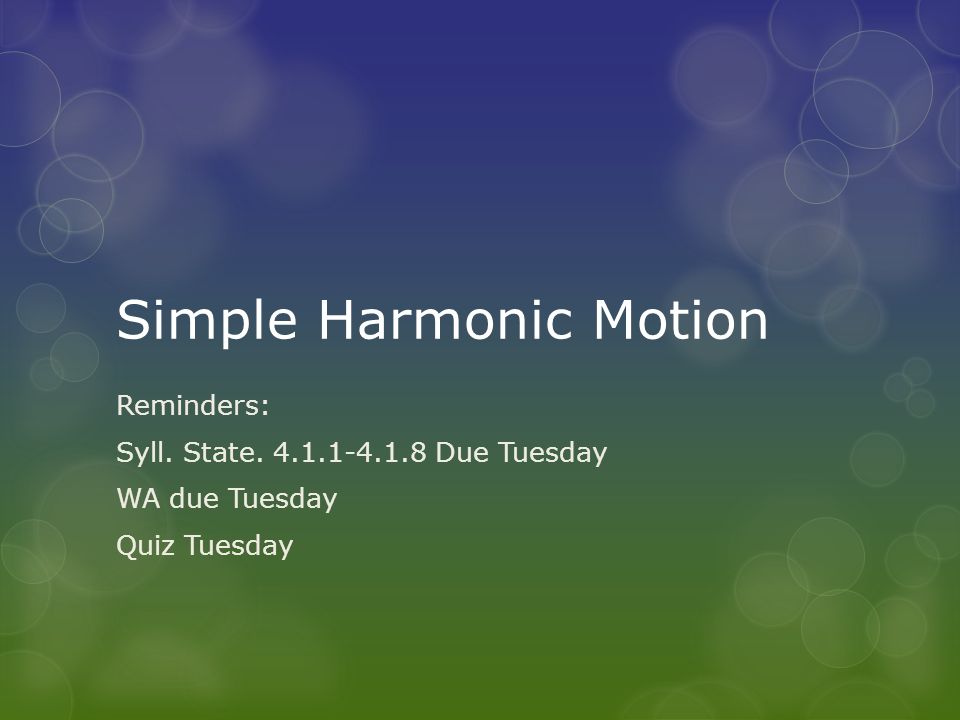 Simple Harmonic Motion

Reminders:

Syll. State. 4.1.1-4.1.8 Due Tuesday

WA due Tuesday

Quiz Tuesday